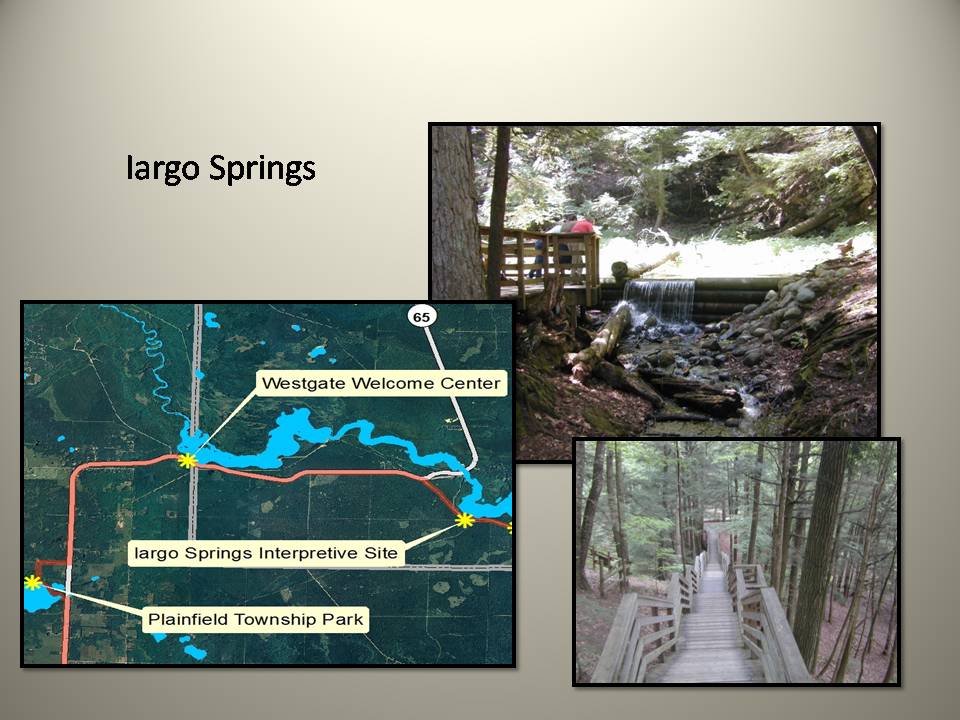 Iargo Springs

65

Westgate Welcome Center

Iargo Springs Interpretive Site

Plainfield Township Park